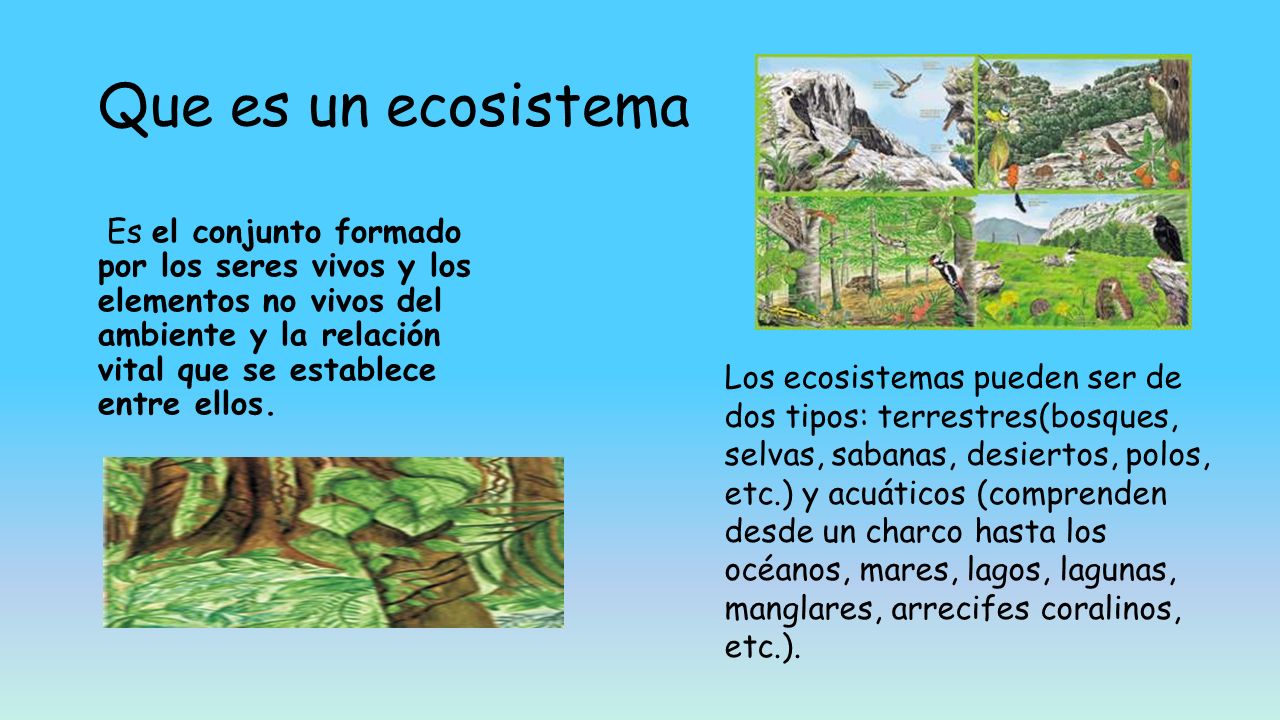 Que es un ecosistema

Es el conjunto formado por los seres vivos y los elementos no vivos del ambiente y la relación vital que se establece entre ellos.

Los ecosistemas pueden ser de dos tipos: terrestres(bosques, selvas, sabanas, desiertos, polos, etc.) y acuáticos (comprenden desde un charco hasta los océanos, mares, lagos, lagunas, manglares, arrecifes coralinos, etc.).